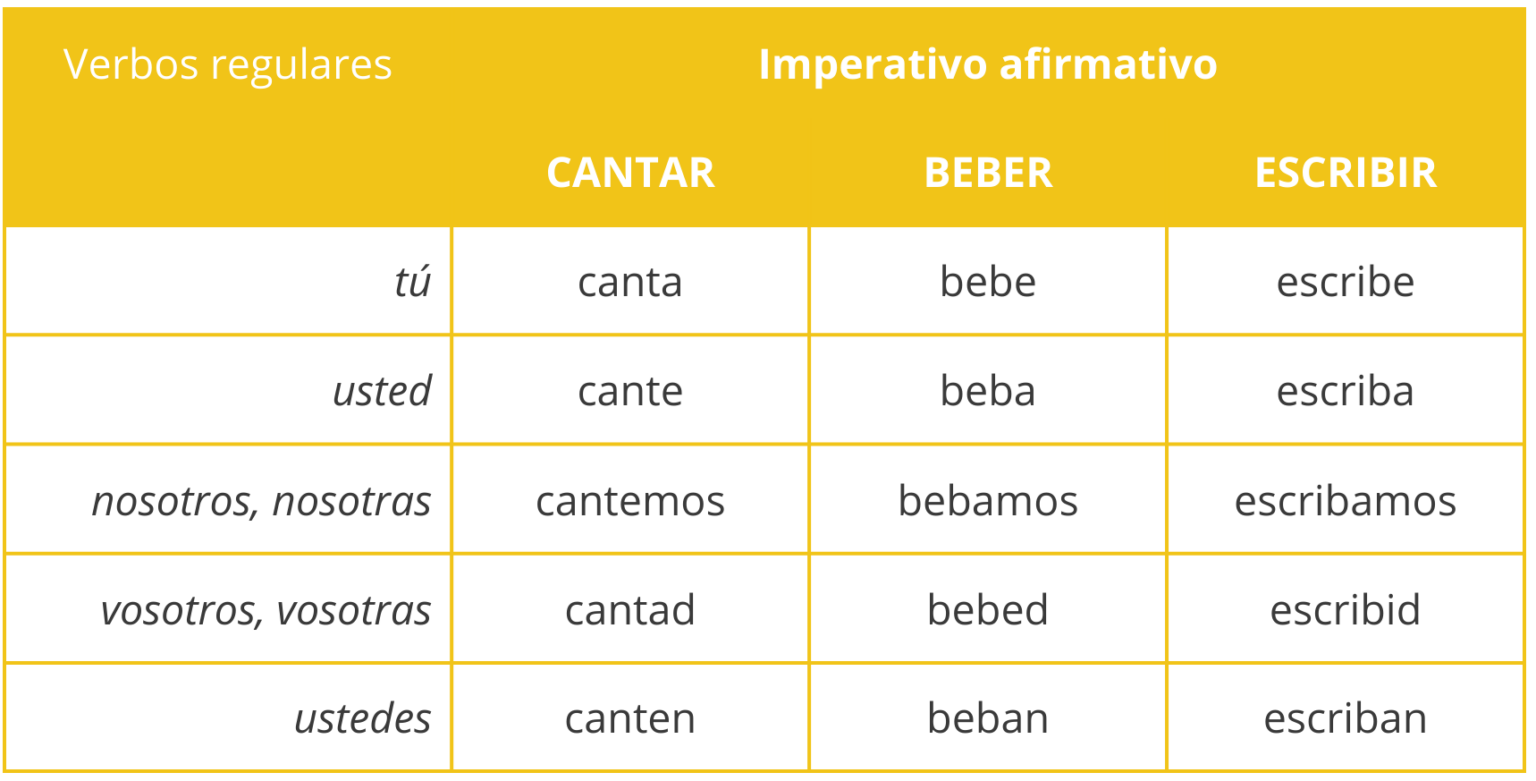 | Verbos regulares | Imperativo afirmativo | | |
|---|---|---|---|
| | CANTAR | BEBER | ESCRIBIR |
| tú | canta | bebe | escribe |
| usted | cante | beba | escriba |
| nosotros, nosotras | cantemos | bebamos | escribamos |
| vosotros, vosotras | cantad | bebed | escribid |
| ustedes | canten | beban | escriban |